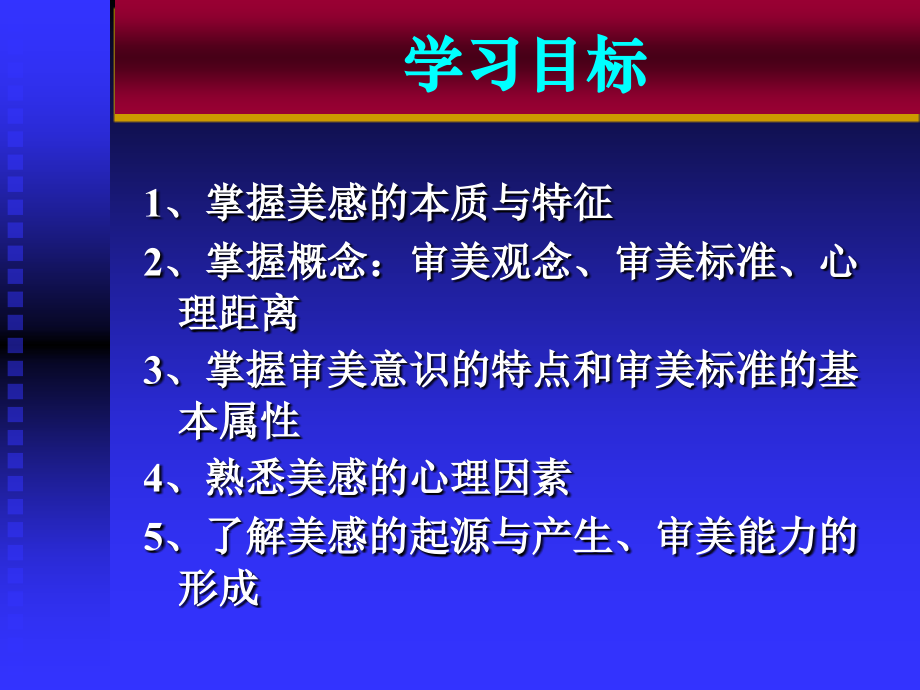 学习目标

1、掌握美感的本质与特征

2、掌握概念：审美观念、审美标准、心理距离

3、掌握审美意识的特点和审美标准的基本属性

4、熟悉美感的心理因素

5、了解美感的起源与产生、审美能力的形成